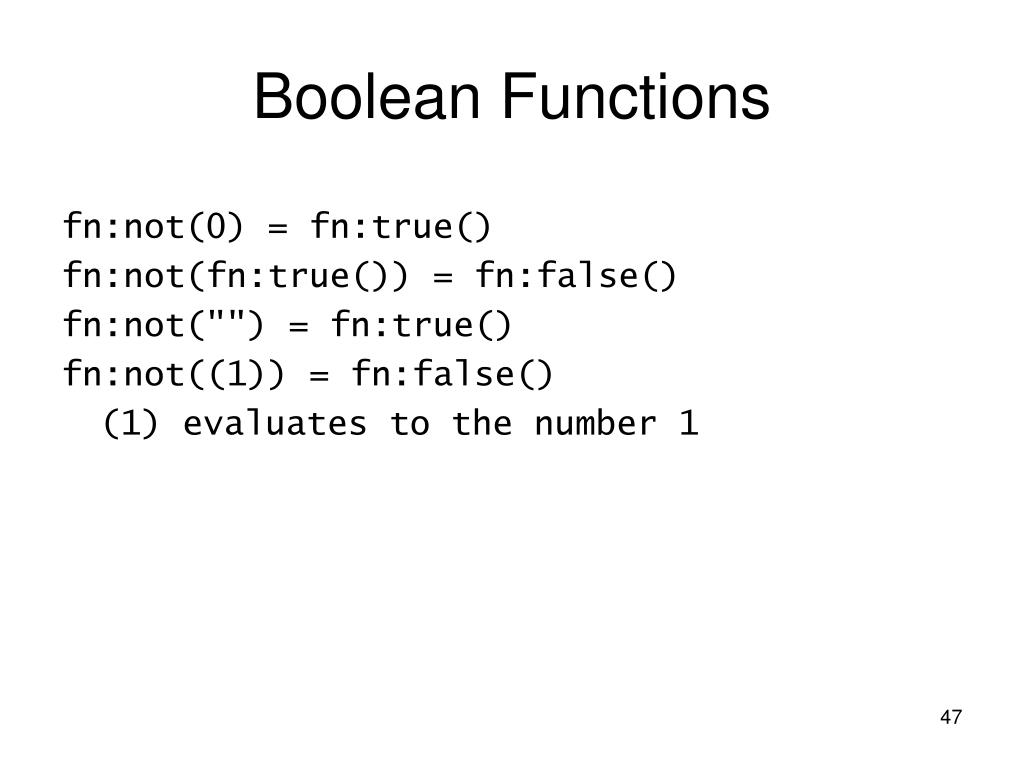 Boolean Functions

fn:not(0) = fn:true()
fn:not(fn:true()) = fn:false()
fn:not("") = fn:true()
fn:not((1)) = fn:false()
(1) evaluates to the number 1

47